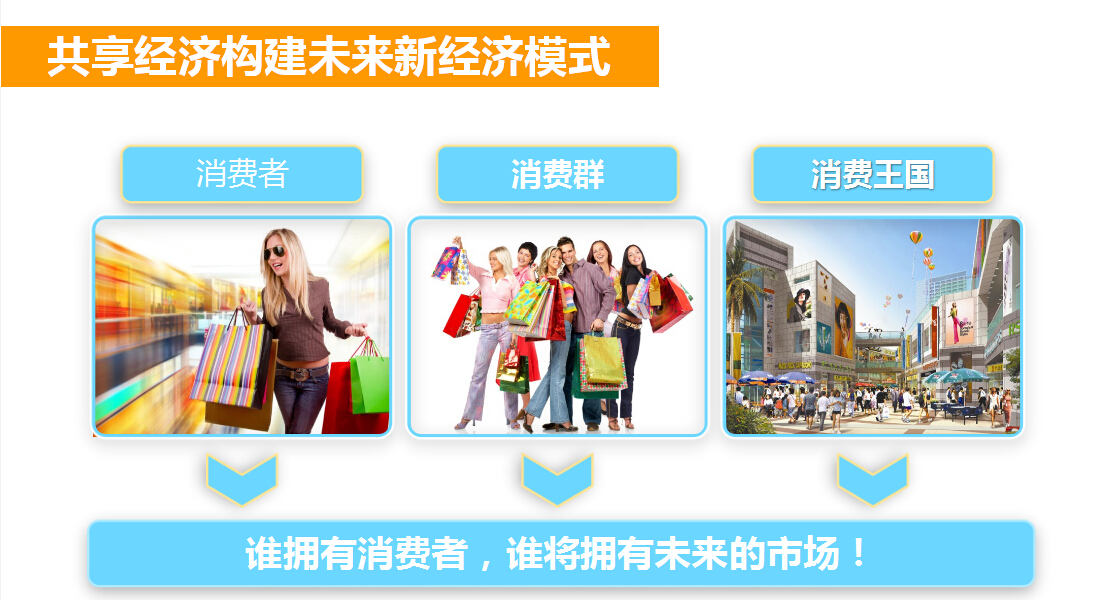 共享经济构建未来新经济模式

消费者

消费群

消费王国

谁拥有消费者，谁将拥有未来的市场！